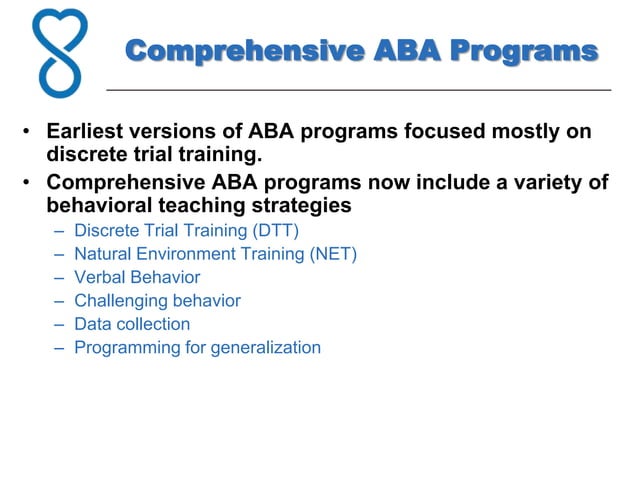 Comprehensive ABA Programs

• Earliest versions of ABA programs focused mostly on discrete trial training.
• Comprehensive ABA programs now include a variety of behavioral teaching strategies
– Discrete Trial Training (DTT)
– Natural Environment Training (NET)
– Verbal Behavior
– Challenging behavior
– Data collection
– Programming for generalization